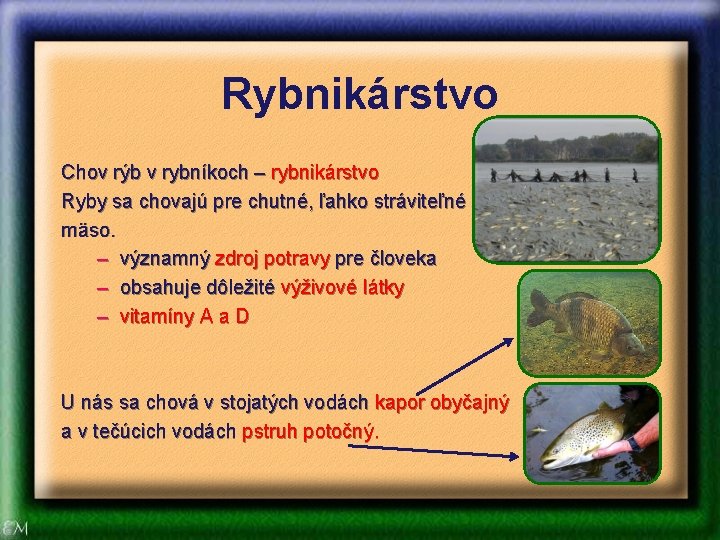 Rybnikárstvo

Chov rýb v rybníkoch – rybnikárstvo
Ryby sa chovajú pre chutné, ľahko stráviteľné mäso.

– významný zdroj potravy pre človeka
– obsahuje dôležité výživové látky
– vitamíny A a D

U nás sa chová v stojatých vodách kapor obyčajný a v tečúcich vodách pstruh potočný.

EM